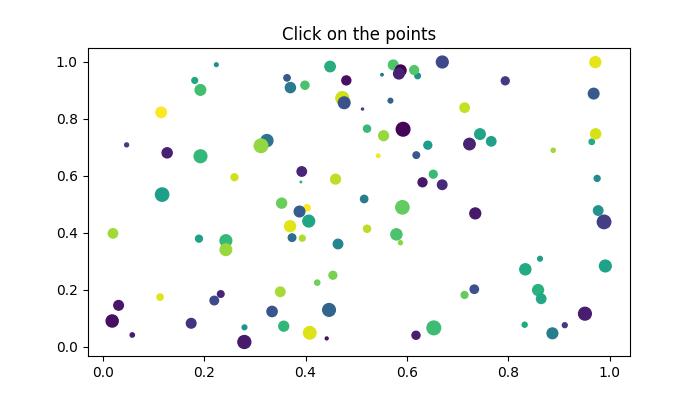 Click on the points

1.0
0.8
0.6
0.4
0.2
0.0

0.0 0.2 0.4 0.6 0.8 1.0